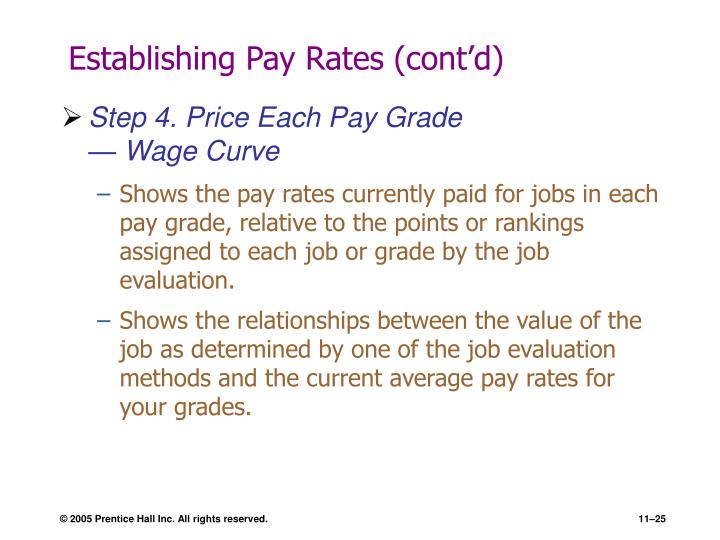 Establishing Pay Rates (cont'd)

➢ Step 4. Price Each Pay Grade
— Wage Curve

– Shows the pay rates currently paid for jobs in each pay grade, relative to the points or rankings assigned to each job or grade by the job evaluation.

– Shows the relationships between the value of the job as determined by one of the job evaluation methods and the current average pay rates for your grades.

© 2005 Prentice Hall Inc. All rights reserved.

11–25